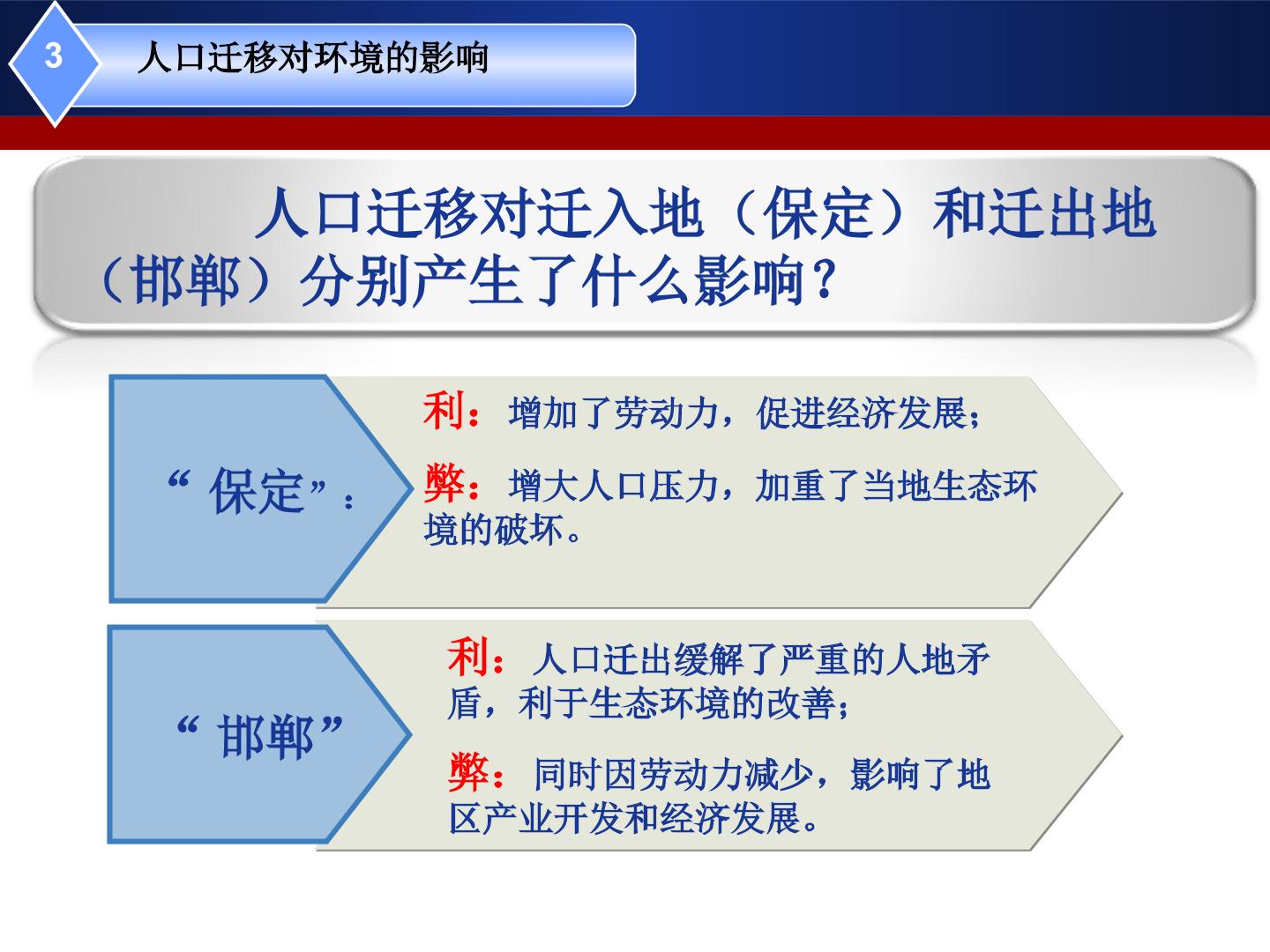 3

人口迁移对环境的影响

人口迁移对迁入地（保定）和迁出地（邯郸）分别产生了什么影响？

“保定”：

利：增加了劳动力，促进经济发展；

弊：增大人口压力，加重了当地生态环境的破坏。

“邯郸”

利：人口迁出缓解了严重的人地矛盾，利于生态环境的改善；

弊：同时因劳动力减少，影响了地区产业开发和经济发展。